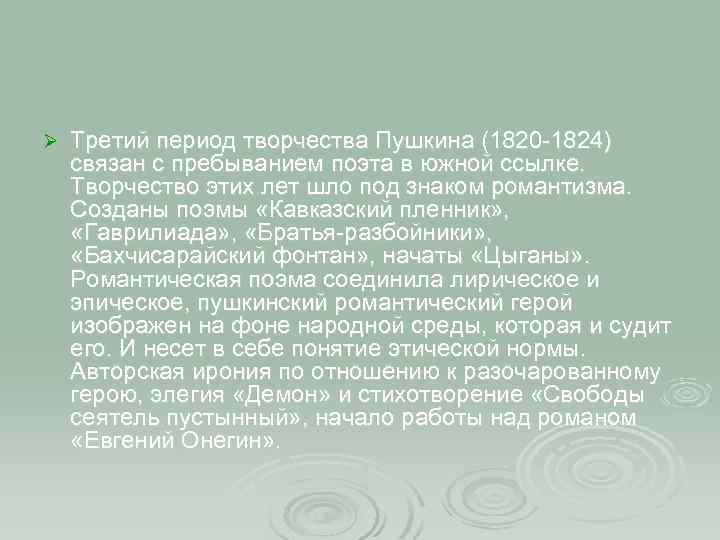 Третий период творчества Пушкина (1820-1824) связан с пребыванием поэта в южной ссылке. Творчество этих лет шло под знаком романтизма. Созданы поэмы «Кавказский пленник», «Гаврилиада», «Братья-разбойники», «Бахчисарайский фонтан», начаты «Цыганы». Романтическая поэма соединила лирическое и эпическое, пушкинский романтический герой изображен на фоне народной среды, которая и судит его. И несет в себе понятие этической нормы. Авторская ирония по отношению к разочарованному герою, элегия «Демон» и стихотворение «Свободы сеятель пустынный», начало работы над романом «Евгений Онегин».